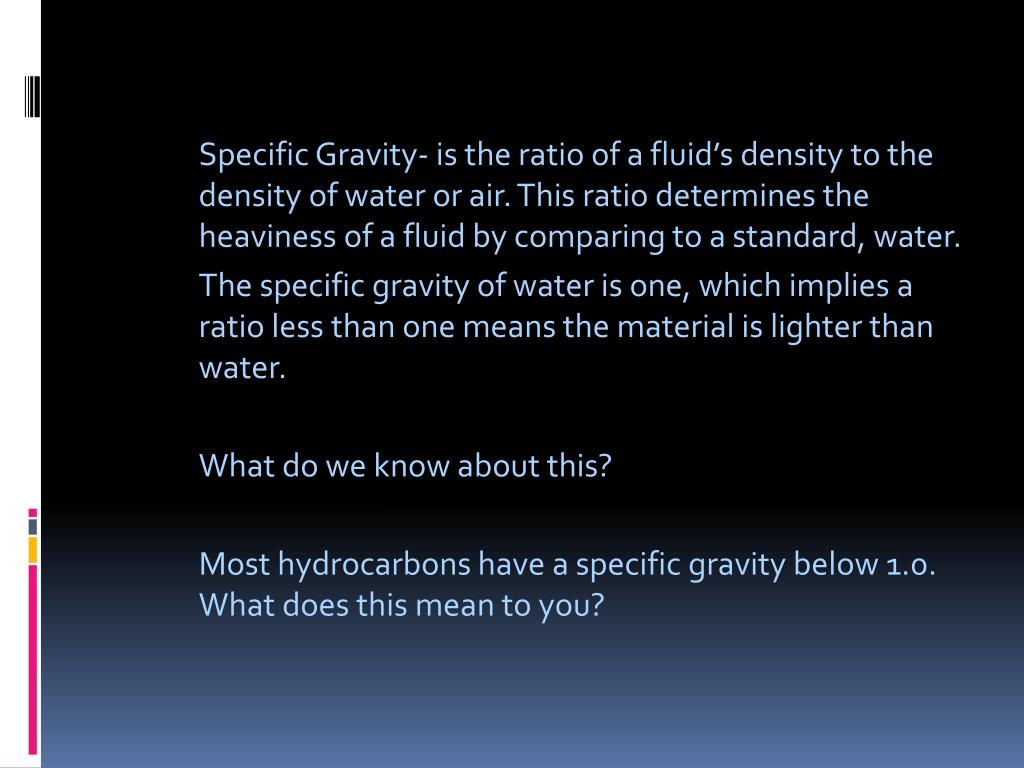 Specific Gravity- is the ratio of a fluid’s density to the density of water or air. This ratio determines the heaviness of a fluid by comparing to a standard, water.

The specific gravity of water is one, which implies a ratio less than one means the material is lighter than water.

What do we know about this?

Most hydrocarbons have a specific gravity below 1.0. What does this mean to you?